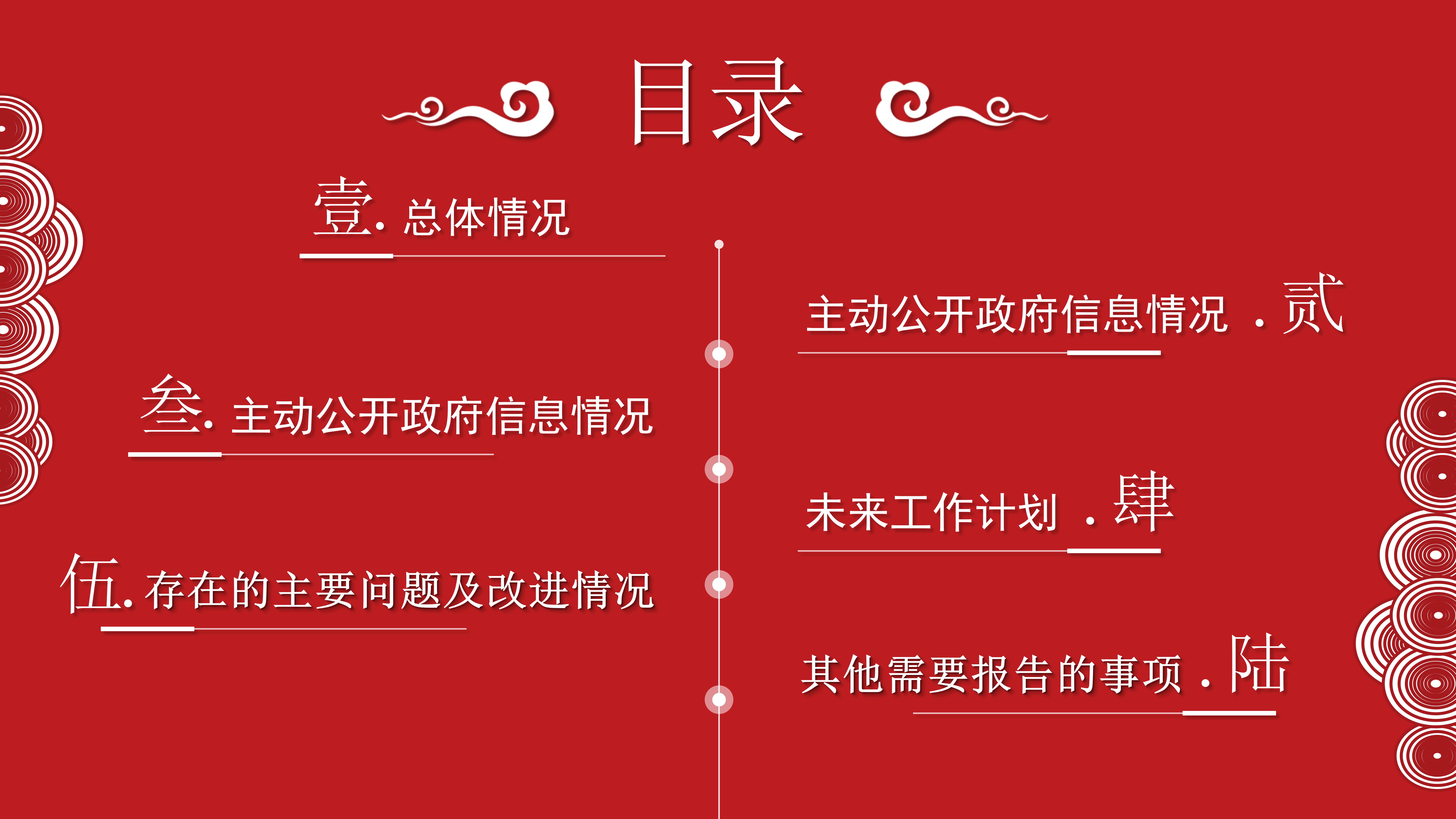 目录

壹. 总体情况

主动公开政府信息情况 . 贰

叁. 主动公开政府信息情况

未来工作计划 . 肆

伍. 存在的主要问题及改进情况

其他需要报告的事项 . 陆